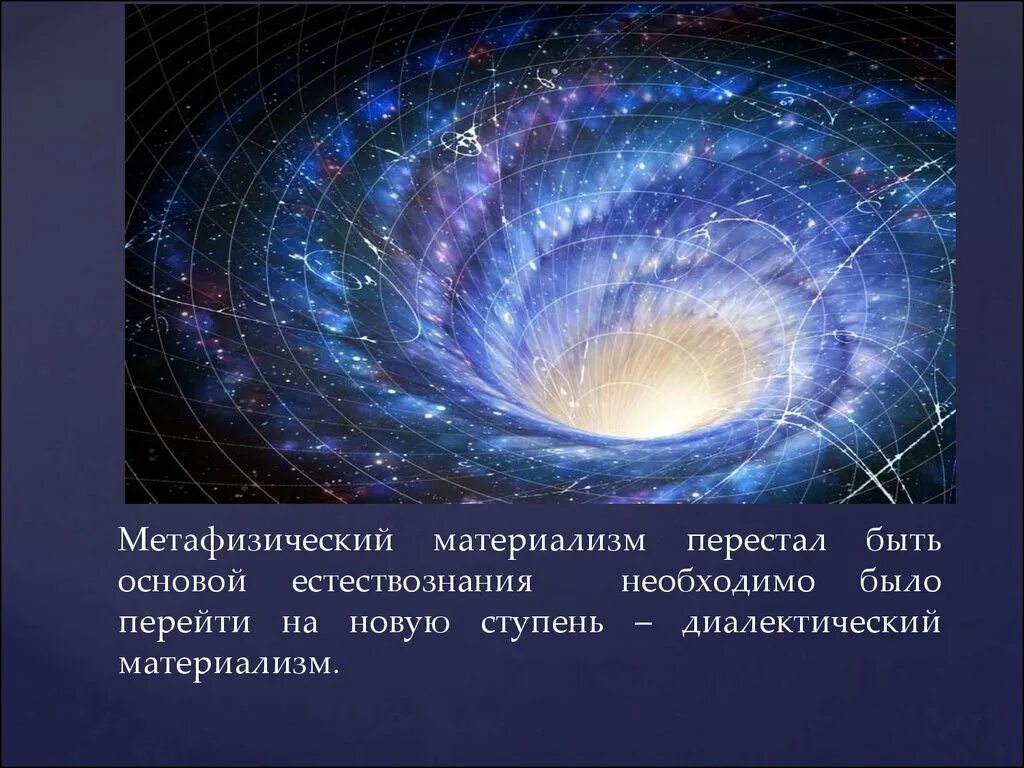 Метафизический материализм перестал быть основой естествознания необходимо было перейти на новую ступень – диалектический материализм.